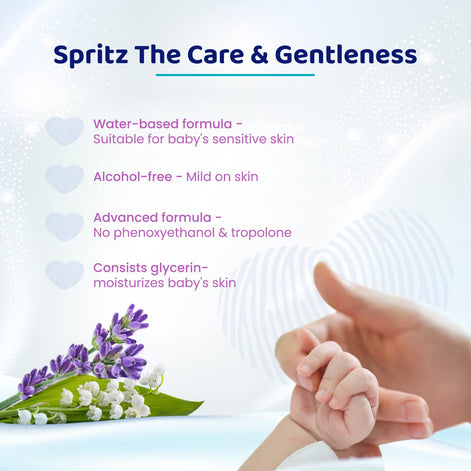 Spritz The Care & Gentleness

Water-based formula - Suitable for baby's sensitive skin

Alcohol-free - Mild on skin

Advanced formula - No phenoxyethanol & tropolone

Consists glycerin- moisturizes baby's skin